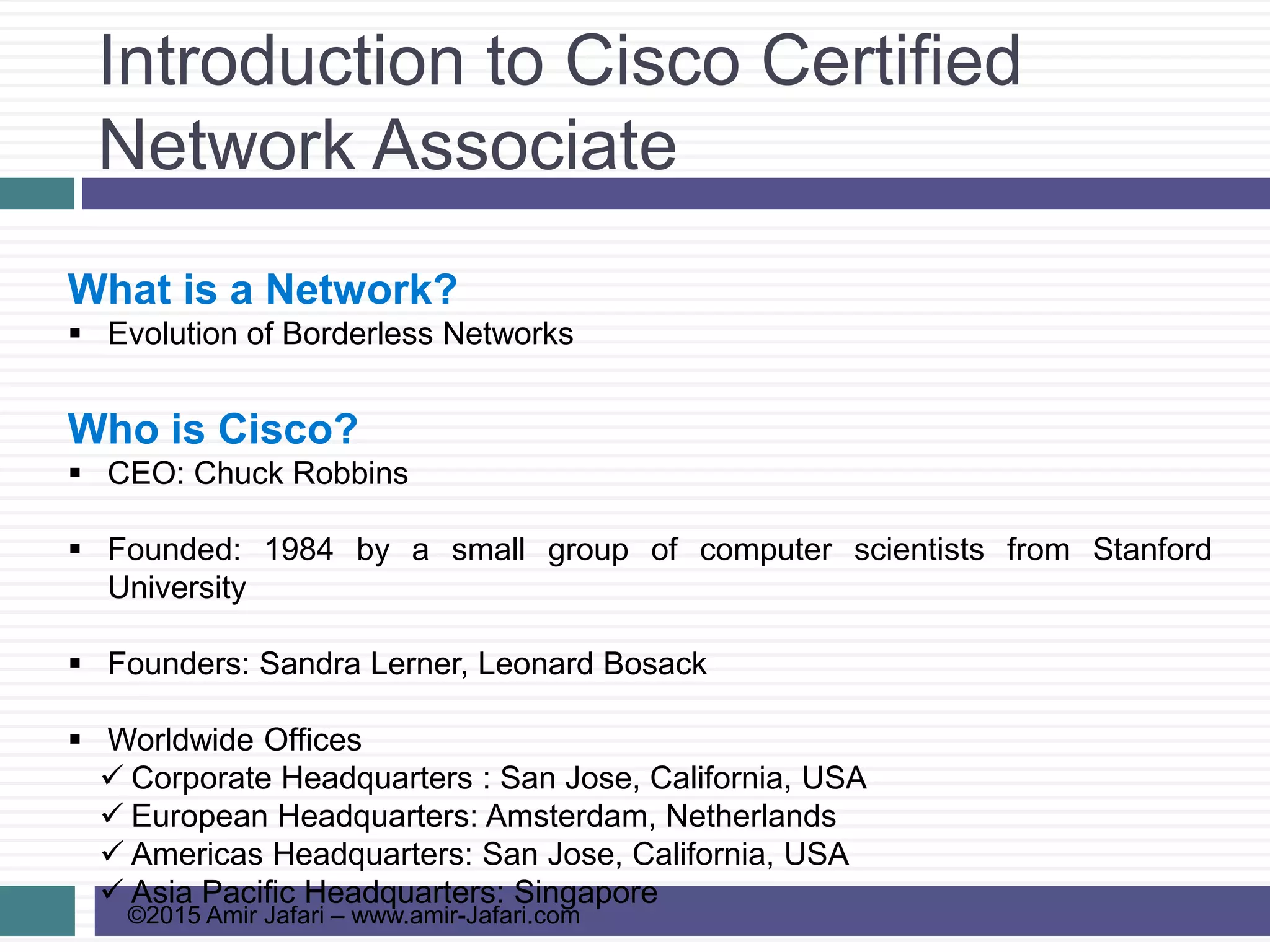 Introduction to Cisco Certified Network Associate

What is a Network?
▪ Evolution of Borderless Networks

Who is Cisco?
▪ CEO: Chuck Robbins

▪ Founded: 1984 by a small group of computer scientists from Stanford University

▪ Founders: Sandra Lerner, Leonard Bosack

▪ Worldwide Offices
✓ Corporate Headquarters : San Jose, California, USA
✓ European Headquarters: Amsterdam, Netherlands
✓ Americas Headquarters: San Jose, California, USA
✓ Asia Pacific Headquarters: Singapore

©2015 Amir Jafari – www.amir-Jafari.com